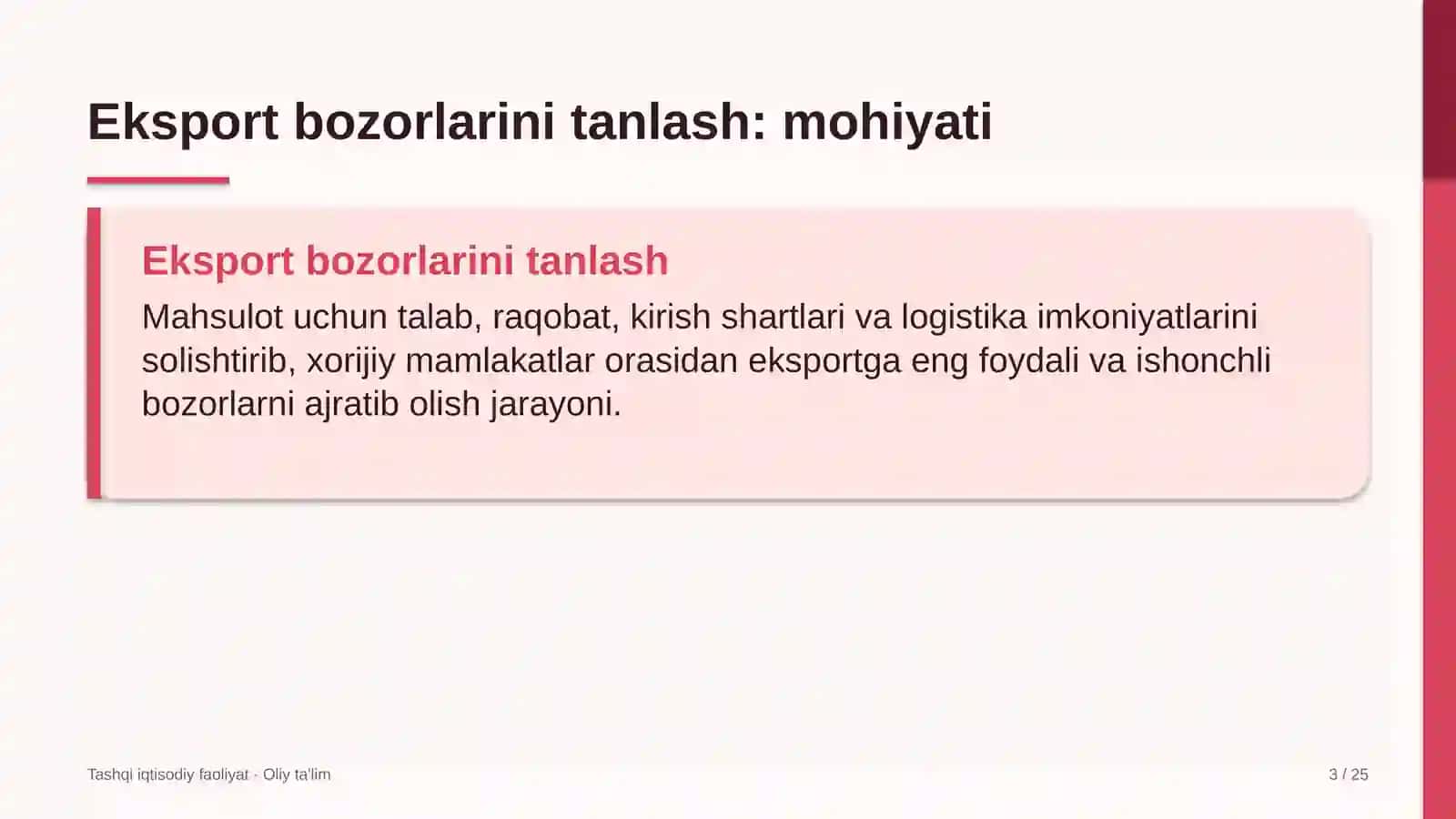 Eksport bozorlarini tanlash: mohiyati

Eksport bozorlarini tanlash

Mahsulot uchun talab, raqobat, kirish shartlari va logistika imkoniyatlarini solishtirib, xorijiy mamlakatlar orasidan eksportga eng foydali va ishonchli bozorlarni ajratib olish jarayoni.

Tashqi iqtisodiy faoliyat · Oliy ta'lim

3 / 25